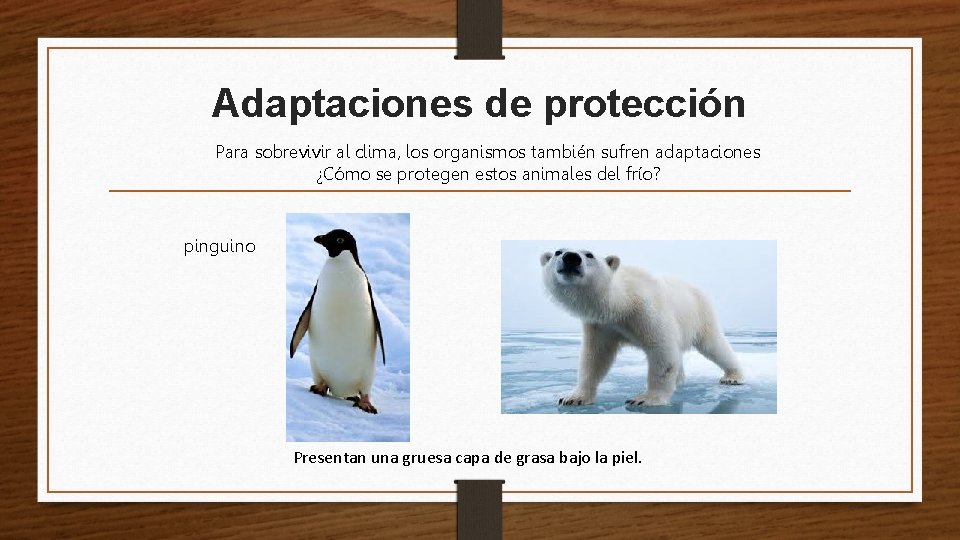 Adaptaciones de protección

Para sobrevivir al clima, los organismos también sufren adaptaciones ¿Cómo se protegen estos animales del frío?

pinguino

Presentan una gruesa capa de grasa bajo la piel.